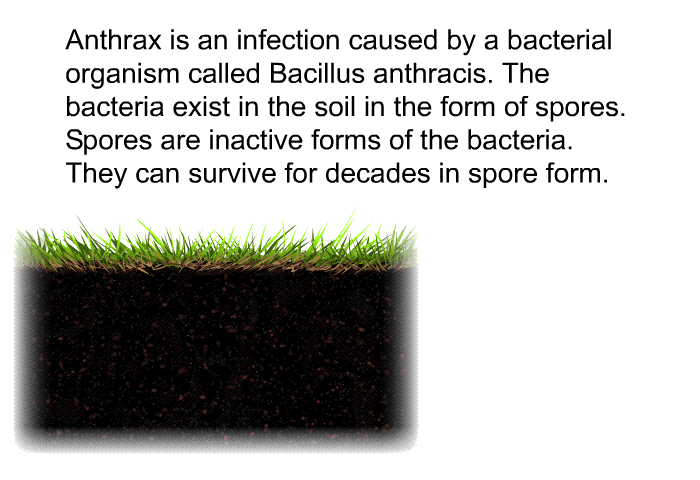 Anthrax is an infection caused by a bacterial organism called Bacillus anthracis. The bacteria exist in the soil in the form of spores. Spores are inactive forms of the bacteria. They can survive for decades in spore form.